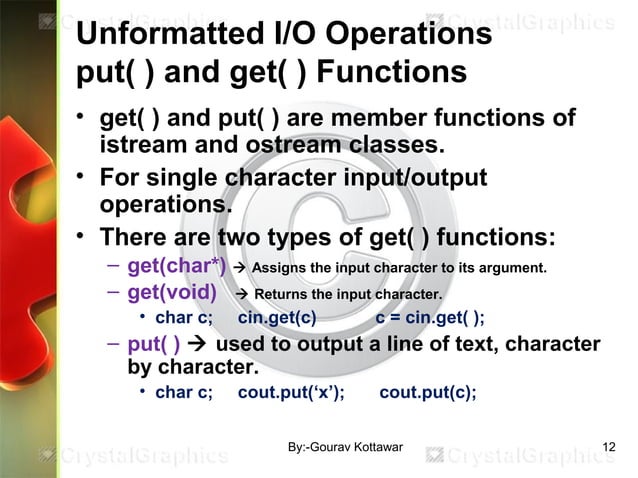 CrystalGraphics CrystalGraphics

Unformatted I/O Operations
put( ) and get( ) Functions

• get( ) and put( ) are member functions of istream and ostream classes.

• For single character input/output operations.

• There are two types of get( ) functions:

– get(char*) → Assigns the input character to its argument.

– get(void) → Returns the input character.

• char c; cin.get(c) c = cin.get( );

– put( ) → used to output a line of text, character by character.

• char c; cout.put('x'); cout.put(c);

CrystalGraphics By:-Gourav Kottawar CrystalGraphics 12